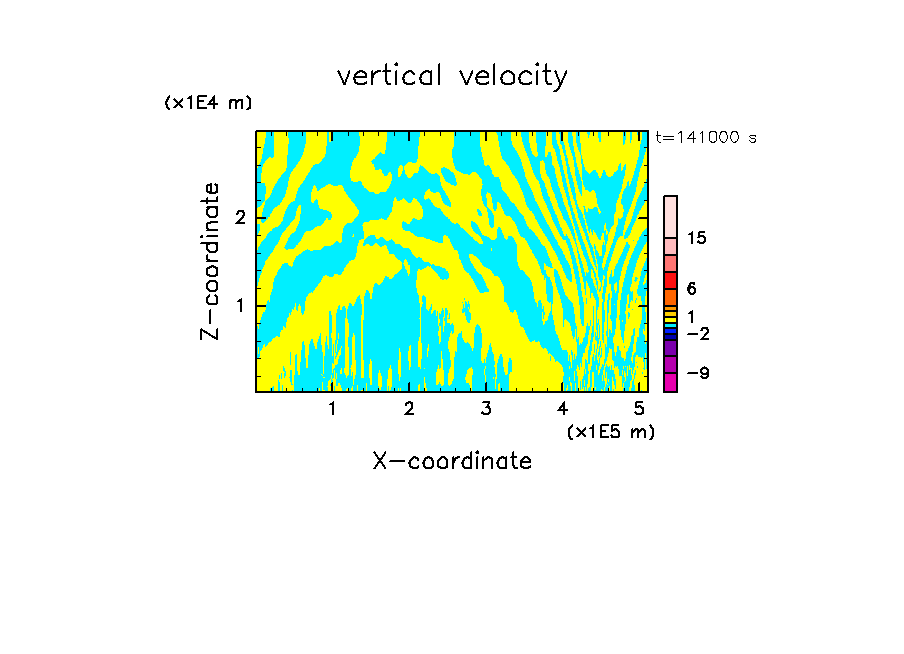 vertical velocity

(x1E4 m)

t=141000 s

Z-coordinate

2

1

15

6

1

−2

−9

1 2 3 4 5

(x1E5 m)

X-coordinate